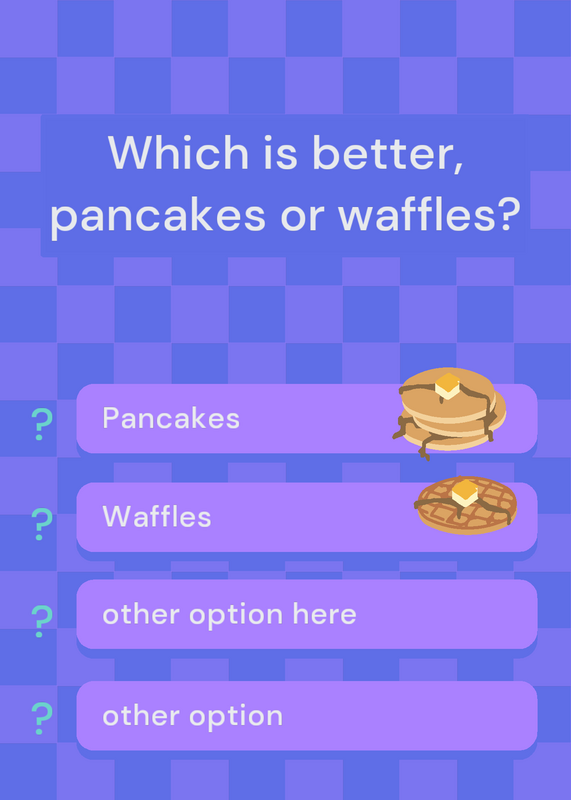 Which is better, pancakes or waffles?

? Pancakes

? Waffles

? other option here

? other option